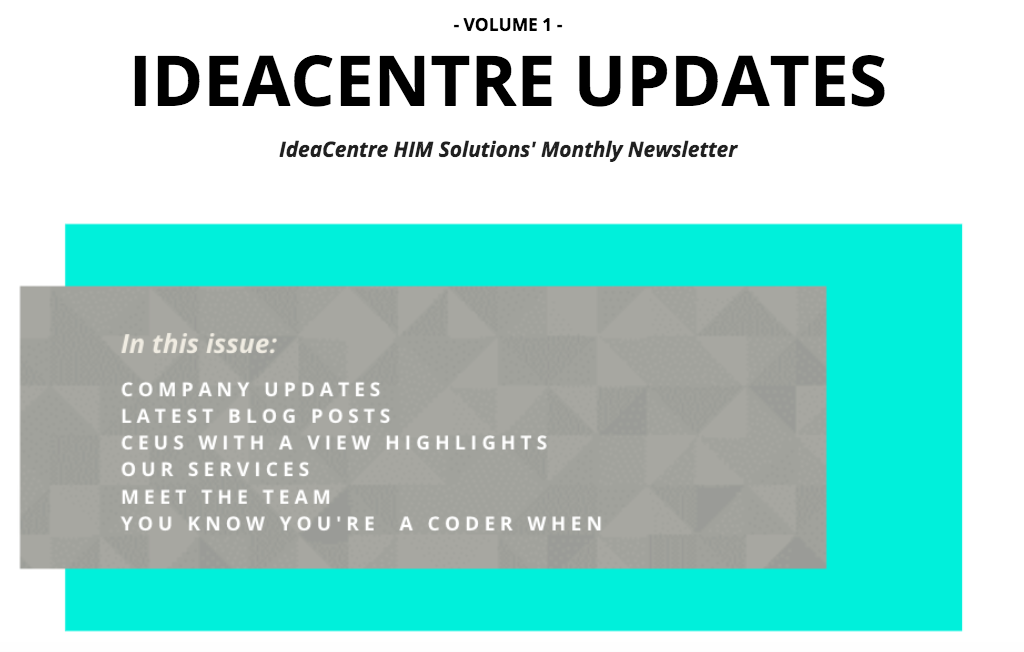 - VOLUME 1 -

IDEACENTRE UPDATES

IdeaCentre HIM Solutions' Monthly Newsletter

In this issue:

COMPANY UPDATES
LATEST BLOG POSTS
CEUS WITH A VIEW HIGHLIGHTS
OUR SERVICES
MEET THE TEAM
YOU KNOW YOU'RE A CODER WHEN